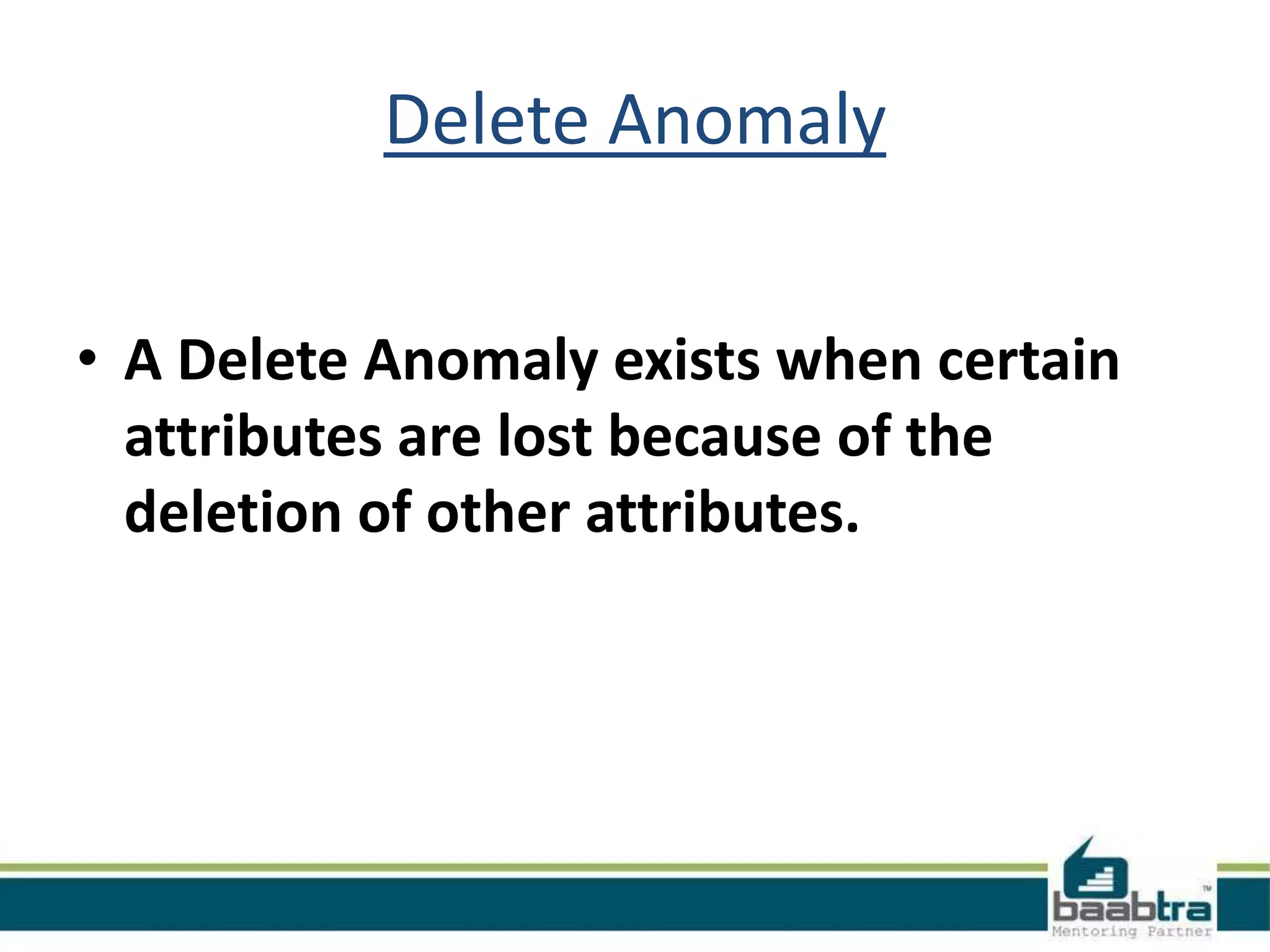 Delete Anomaly

• A Delete Anomaly exists when certain attributes are lost because of the deletion of other attributes.

baabtra™
Mentoring Partner